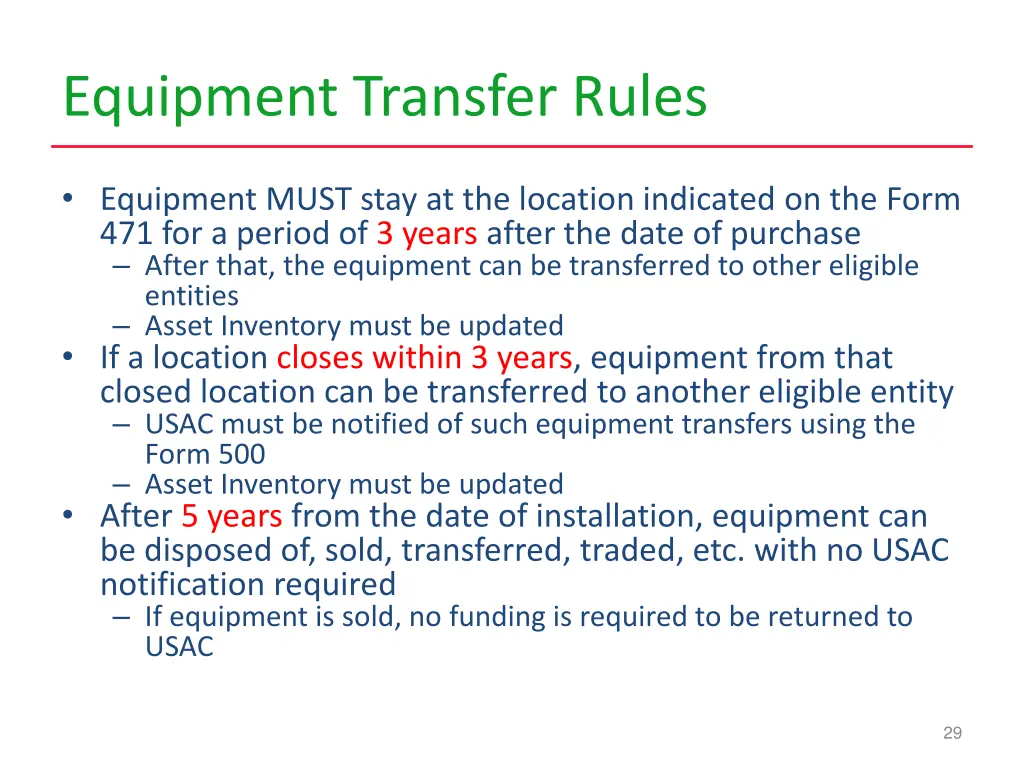 Equipment Transfer Rules

• Equipment MUST stay at the location indicated on the Form 471 for a period of 3 years after the date of purchase
– After that, the equipment can be transferred to other eligible entities
– Asset Inventory must be updated
• If a location closes within 3 years, equipment from that closed location can be transferred to another eligible entity
– USAC must be notified of such equipment transfers using the Form 500
– Asset Inventory must be updated
• After 5 years from the date of installation, equipment can be disposed of, sold, transferred, traded, etc. with no USAC notification required
– If equipment is sold, no funding is required to be returned to USAC

29